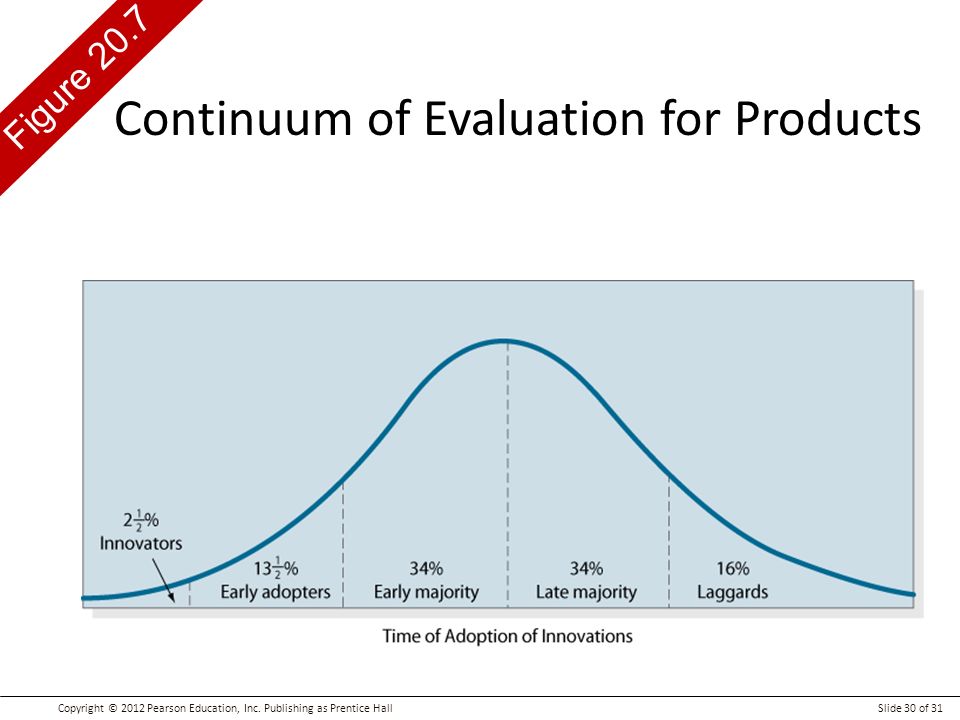 Figure 20.7

Continuum of Evaluation for Products

$2\frac{1}{2}\%$
Innovators

$13\frac{1}{2}\%$
Early adopters

34%
Early majority

34%
Late majority

16%
Laggards

Time of Adoption of Innovations

Copyright © 2012 Pearson Education, Inc. Publishing as Prentice Hall

Slide 30 of 31